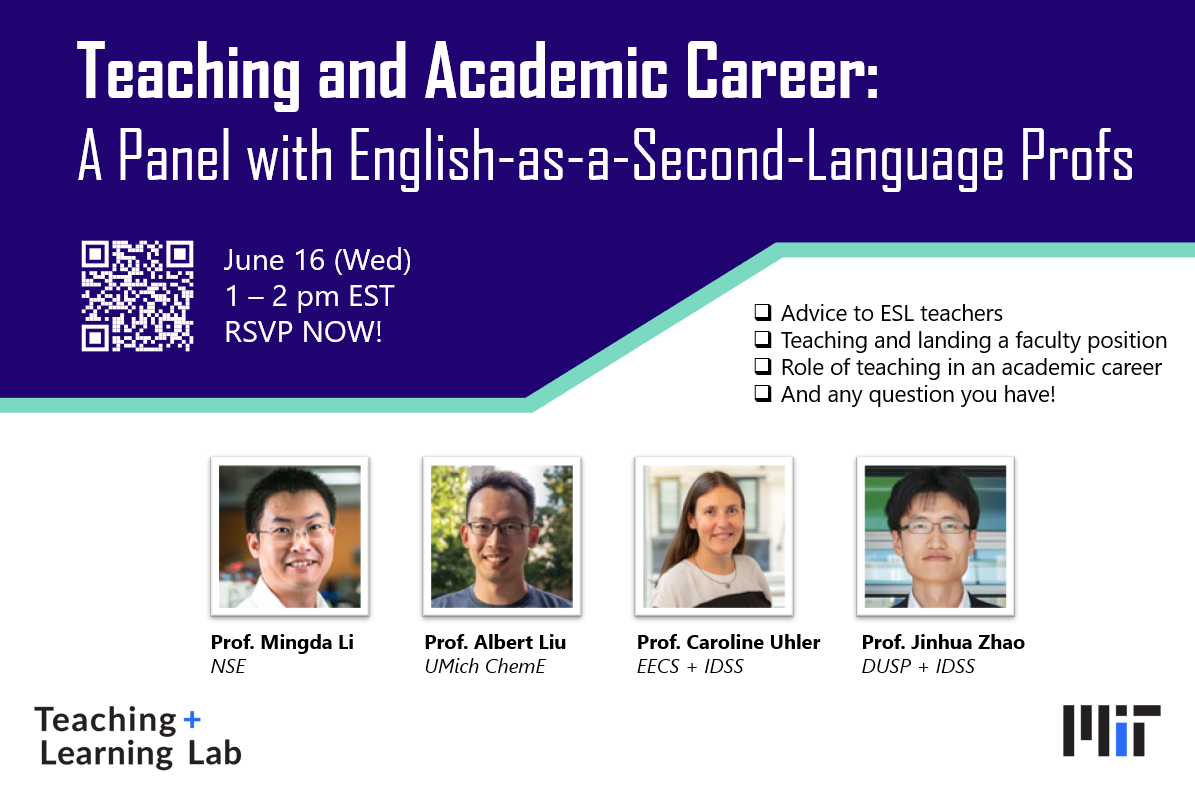 Teaching and Academic Career:
A Panel with English-as-a-Second-Language Profs

June 16 (Wed)
1 – 2 pm EST
RSVP NOW!

❑ Advice to ESL teachers
❑ Teaching and landing a faculty position
❑ Role of teaching in an academic career
❑ And any question you have!

Prof. Mingda Li
NSE

Prof. Albert Liu
UMich ChemE

Prof. Caroline Uhler
EECS + IDSS

Prof. Jinhua Zhao
DUSP + IDSS

Teaching +
Learning Lab

MIT